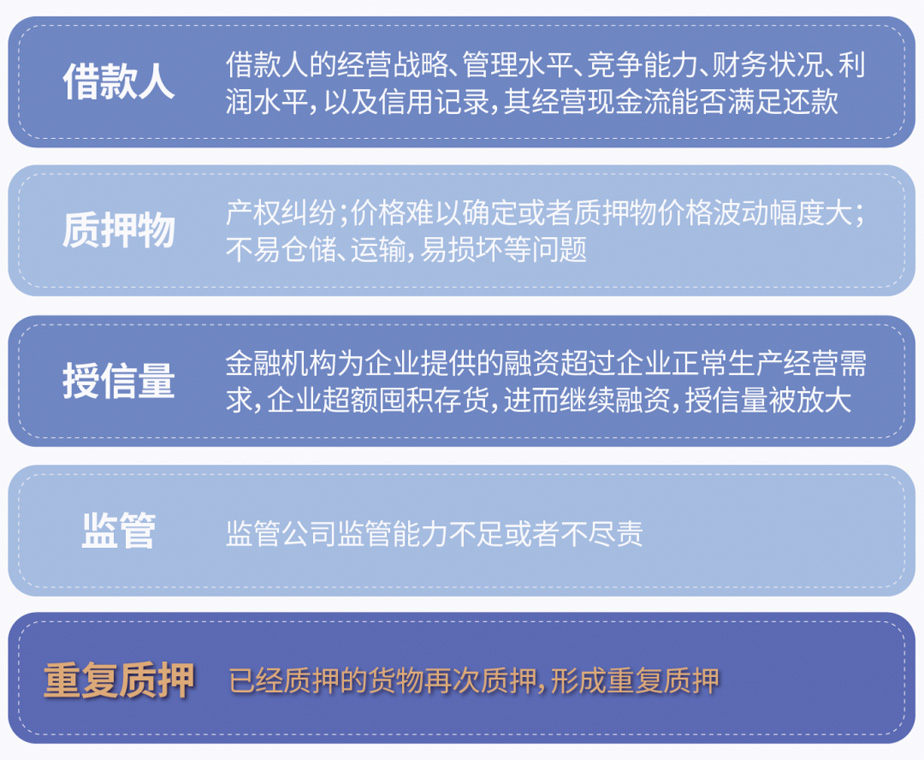 借款人

借款人的经营战略、管理水平、竞争能力、财务状况、利润水平，以及信用记录，其经营现金流能否满足还款

质押物

产权纠纷；价格难以确定或者质押物价格波动幅度大；不易仓储、运输，易损坏等问题

授信量

金融机构为企业提供的融资超过企业正常生产经营需求，企业超额囤积存货，进而继续融资，授信量被放大

监管

监管公司监管能力不足或者不尽责

重复质押

已经质押的货物再次质押，形成重复质押